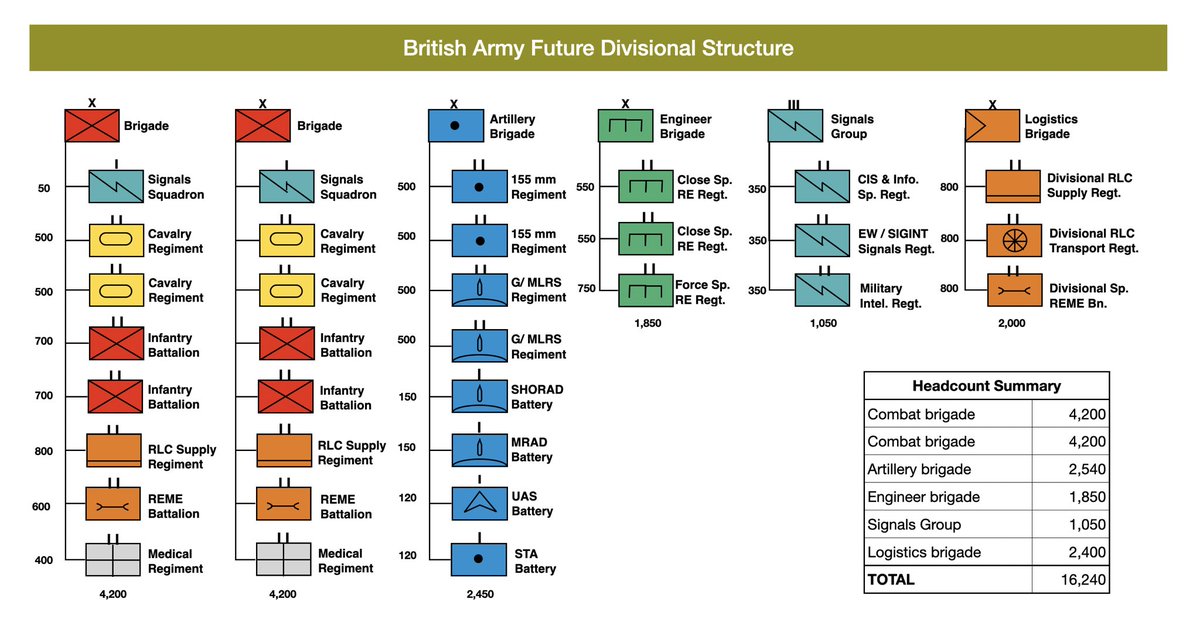 British Army Future Divisional Structure

X
Brigade
50 I Signals Squadron
500 II Cavalry Regiment
500 II Cavalry Regiment
700 II Infantry Battalion
700 II Infantry Battalion
800 II RLC Supply Regiment
600 II REME Battalion
400 II Medical Regiment
4,200

X
Brigade
I Signals Squadron
II Cavalry Regiment
II Cavalry Regiment
II Infantry Battalion
II Infantry Battalion
II RLC Supply Regiment
II REME Battalion
II Medical Regiment
4,200

X
Artillery Brigade
500 II 155 mm Regiment
500 II 155 mm Regiment
500 II G/ MLRS Regiment
500 II G/ MLRS Regiment
150 I SHORAD Battery
150 I MRAD Battery
120 I UAS Battery
120 I STA Battery
2,450

X
Engineer Brigade
550 II Close Sp. RE Regt.
550 II Close Sp. RE Regt.
750 II Force Sp. RE Regt.
1,850

III
Signals Group
350 II CIS & Info. Sp. Regt.
350 II EW / SIGINT Signals Regt.
350 II Military Intel. Regt.
1,050

X
Logistics Brigade
800 II Divisional RLC Supply Regt.
800 II Divisional RLC Transport Regt.
800 II Divisional Sp. REME Bn.
2,000

| Headcount Summary | |
|---|---|
| Combat brigade | 4,200 |
| Combat brigade | 4,200 |
| Artillery brigade | 2,540 |
| Engineer brigade | 1,850 |
| Signals Group | 1,050 |
| Logistics brigade | 2,400 |
| TOTAL | 16,240 |